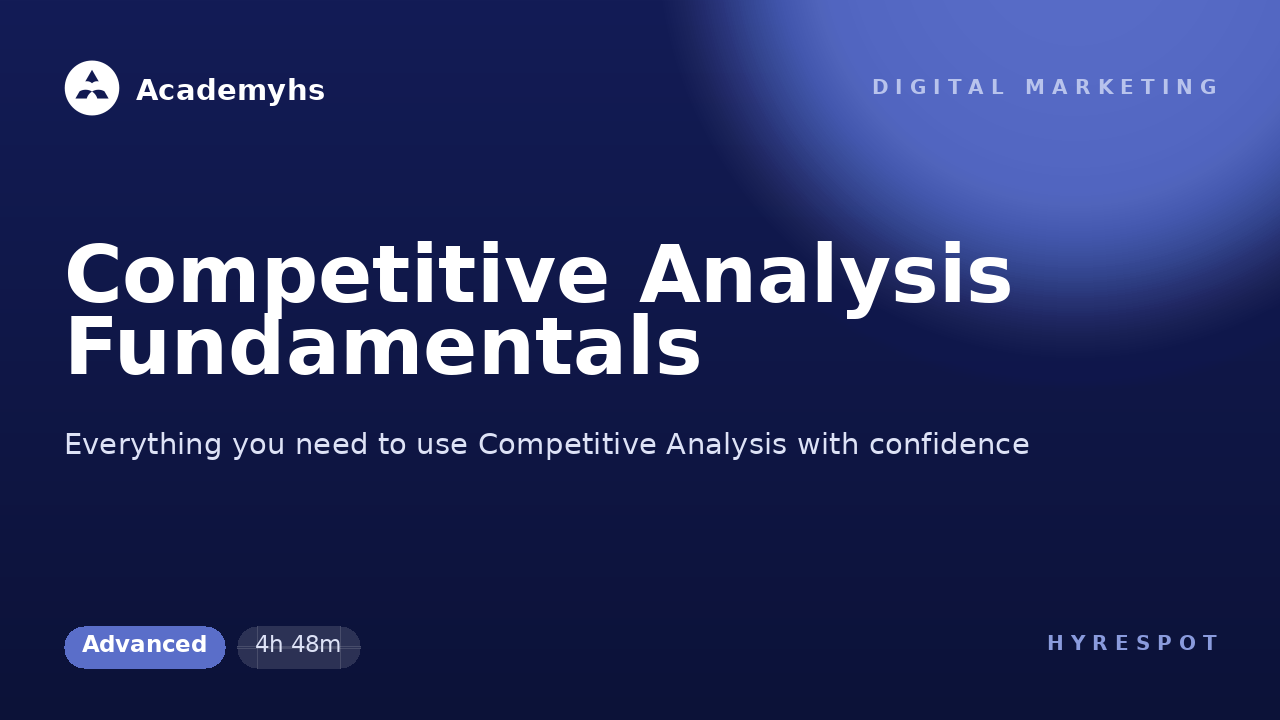 Academyhs

DIGITAL MARKETING

Competitive Analysis Fundamentals

Everything you need to use Competitive Analysis with confidence

Advanced

4h 48m

HYRESPOT